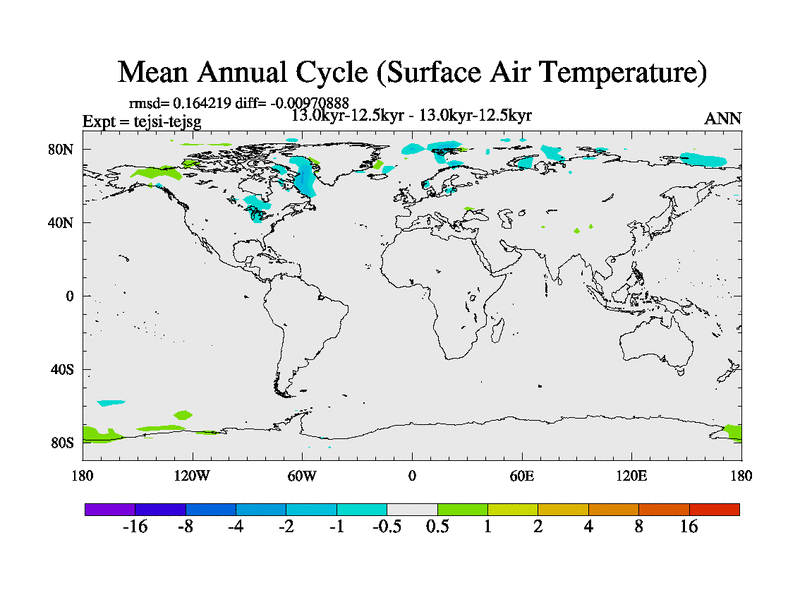 Mean Annual Cycle (Surface Air Temperature)

rmsd= 0.164219 diff= -0.00970888
Expt = tejsi-tejsg
13.0kyr-12.5kyr - 13.0kyr-12.5kyr
ANN

80N
40N
0
40S
80S

180
120W
60W
0
60E
120E
180

-16
-8
-4
-2
-1
-0.5
0.5
1
2
4
8
16